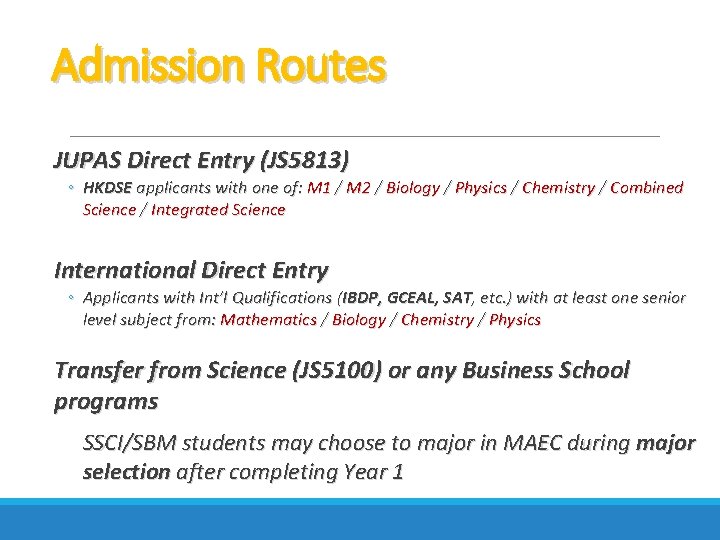 Admission Routes

JUPAS Direct Entry (JS5813)

◦ HKDSE applicants with one of: M1 / M2 / Biology / Physics / Chemistry / Combined Science / Integrated Science

International Direct Entry

◦ Applicants with Int'l Qualifications (IBDP, GCEAL, SAT, etc.) with at least one senior level subject from: Mathematics / Biology / Chemistry / Physics

Transfer from Science (JS5100) or any Business School programs

SSCI/SBM students may choose to major in MAEC during major selection after completing Year 1